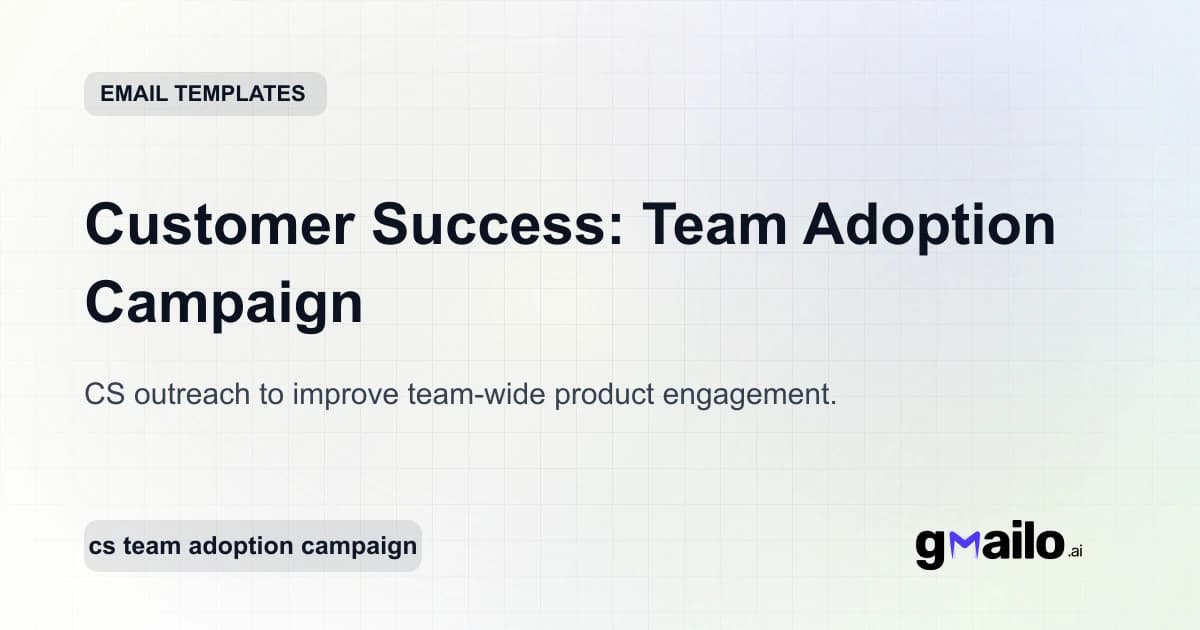 EMAIL TEMPLATES

Customer Success: Team Adoption Campaign

CS outreach to improve team-wide product engagement.

cs team adoption campaign

gmailo.ai